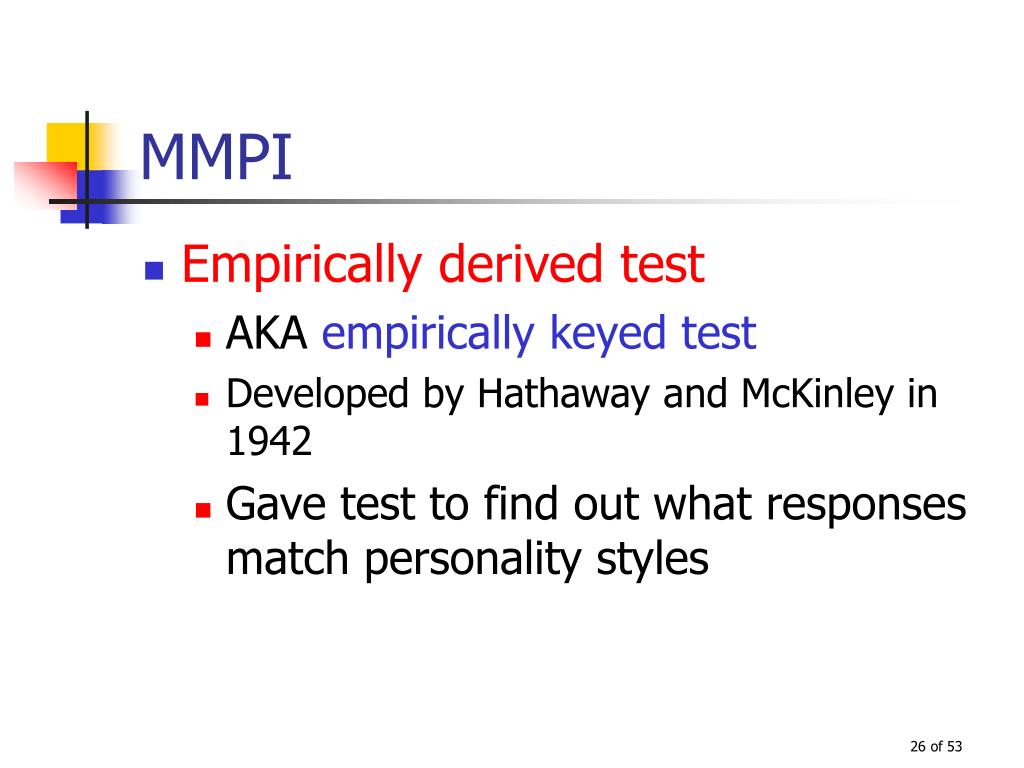 MMPI

Empirically derived test

AKA empirically keyed test

Developed by Hathaway and McKinley in 1942

Gave test to find out what responses match personality styles

26 of 53